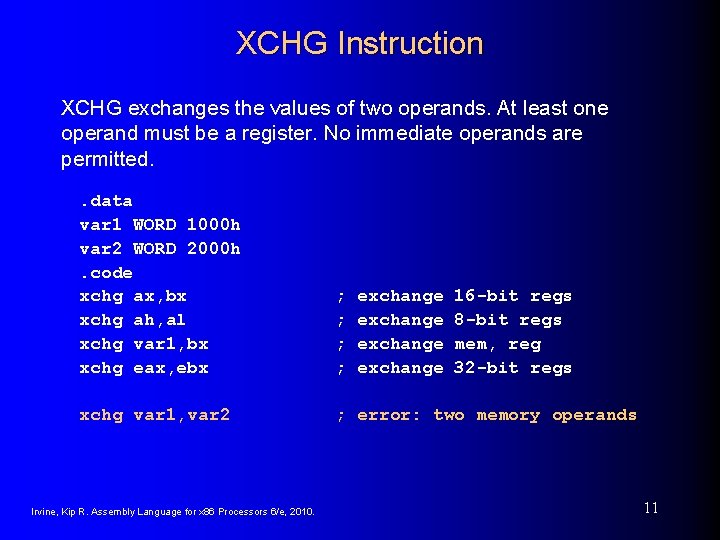 XCHG Instruction

XCHG exchanges the values of two operands. At least one operand must be a register. No immediate operands are permitted.

.data
var1 WORD 1000h
var2 WORD 2000h
.code
xchg ax,bx ; exchange 16-bit regs
xchg ah,al ; exchange 8-bit regs
xchg var1,bx ; exchange mem, reg
xchg eax,ebx ; exchange 32-bit regs

xchg var1,var2 ; error: two memory operands

Irvine, Kip R. Assembly Language for x86 Processors 6/e, 2010.

11